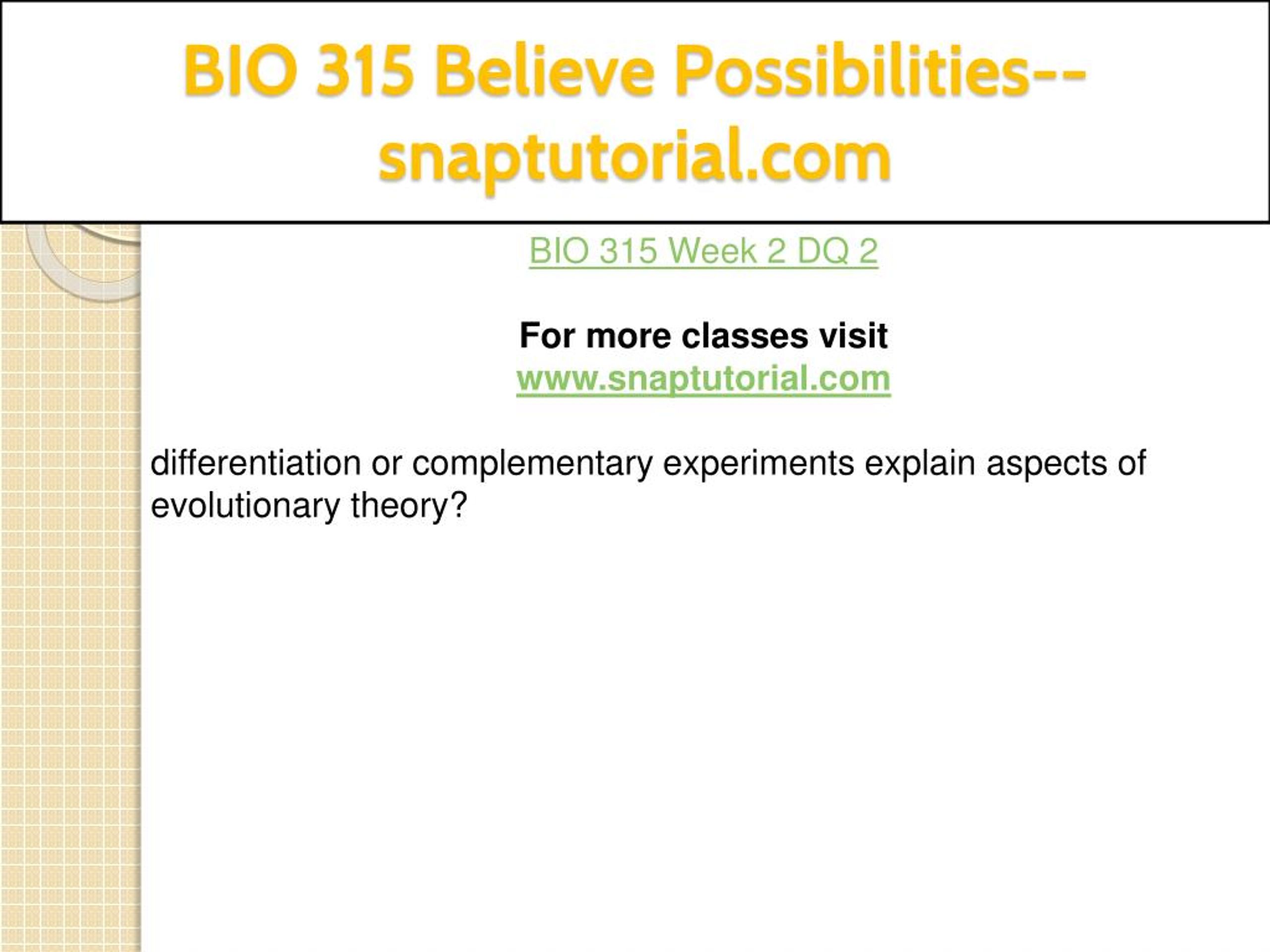 BIO 315 Believe Possibilities--snaptutorial.com

BIO 315 Week 2 DQ 2

For more classes visit
www.snaptutorial.com

differentiation or complementary experiments explain aspects of evolutionary theory?